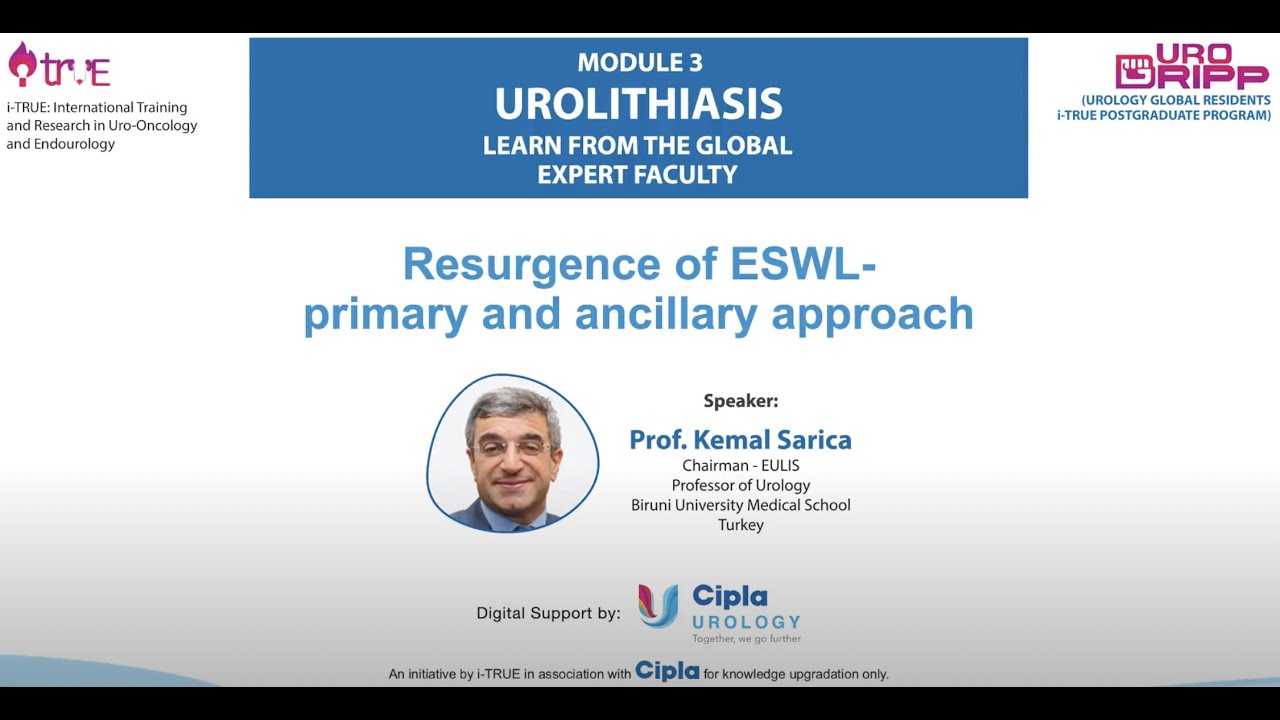 i-TRUE

i-TRUE: International Training and Research in Uro-Oncology and Endourology

MODULE 3
UROLITHIASIS
LEARN FROM THE GLOBAL EXPERT FACULTY

URO GRIPP
(UROLOGY GLOBAL RESIDENTS i-TRUE POSTGRADUATE PROGRAM)

Resurgence of ESWL-
primary and ancillary approach

Speaker:
Prof. Kemal Sarica
Chairman - EULIS
Professor of Urology
Biruni University Medical School
Turkey

Digital Support by: Cipla UROLOGY
Together, we go further

An initiative by i-TRUE in association with Cipla for knowledge upgradation only.